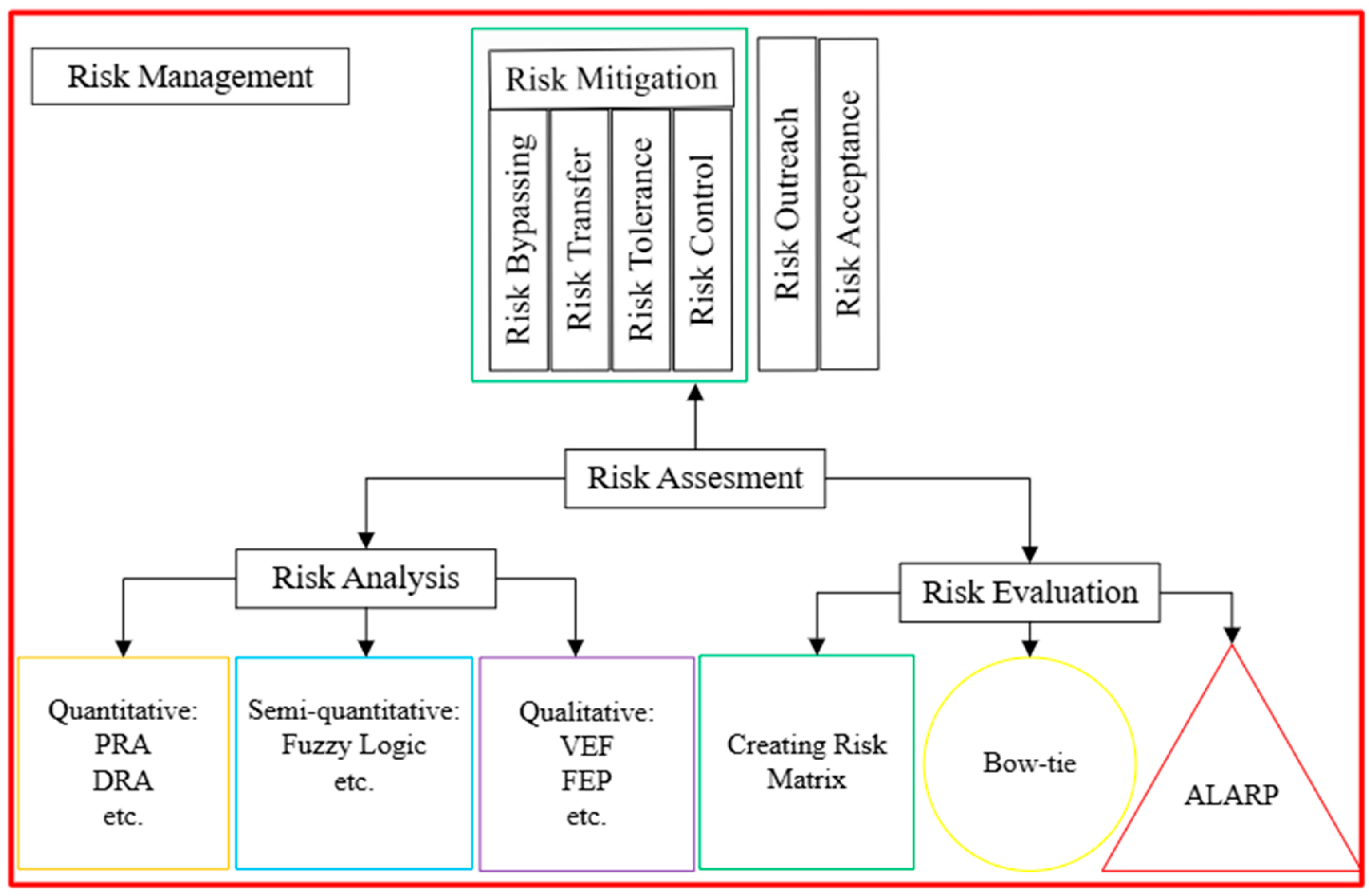 Risk Management

Risk Mitigation

Risk Bypassing

Risk Transfer

Risk Tolerance

Risk Control

Risk Outreach

Risk Acceptance

Risk Assesment

Risk Analysis

Risk Evaluation

Quantitative:
PRA
DRA
etc.

Semi-quantitative:
Fuzzy Logic
etc.

Qualitative:
VEF
FEP
etc.

Creating Risk Matrix

Bow-tie

ALARP